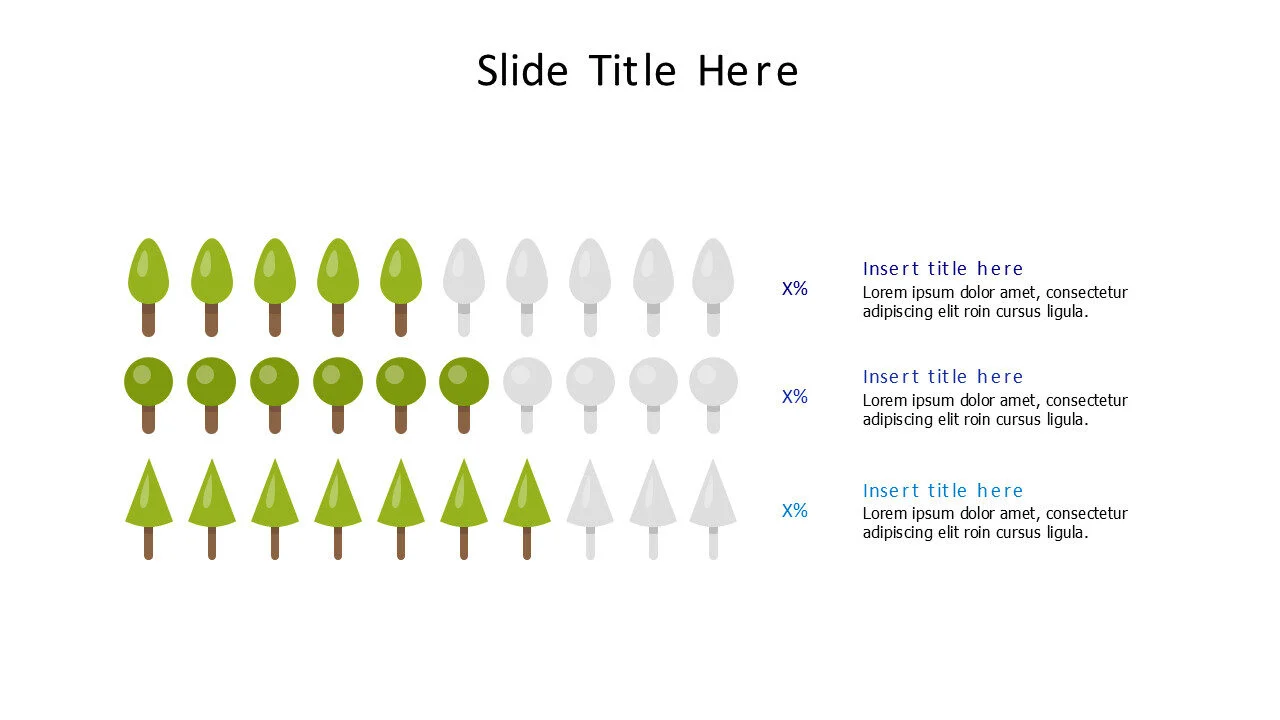 Slide Title Here

X%

Insert title here
Lorem ipsum dolor amet, consectetur adipiscing elit roin cursus ligula.

X%

Insert title here
Lorem ipsum dolor amet, consectetur adipiscing elit roin cursus ligula.

X%

Insert title here
Lorem ipsum dolor amet, consectetur adipiscing elit roin cursus ligula.